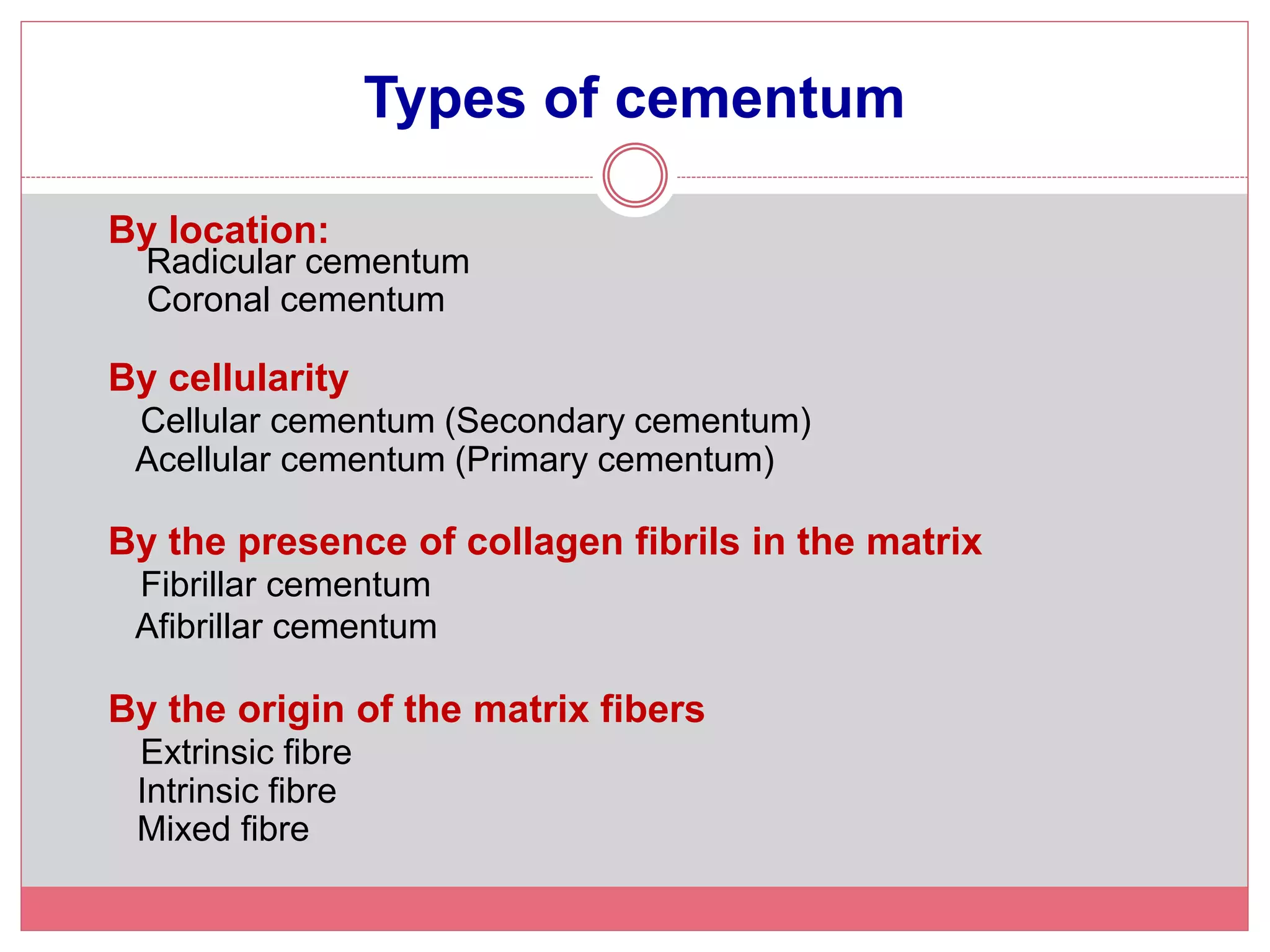 Types of cementum

By location:
Radicular cementum
Coronal cementum

By cellularity
Cellular cementum (Secondary cementum)
Acellular cementum (Primary cementum)

By the presence of collagen fibrils in the matrix
Fibrillar cementum
Afibrillar cementum

By the origin of the matrix fibers
Extrinsic fibre
Intrinsic fibre
Mixed fibre